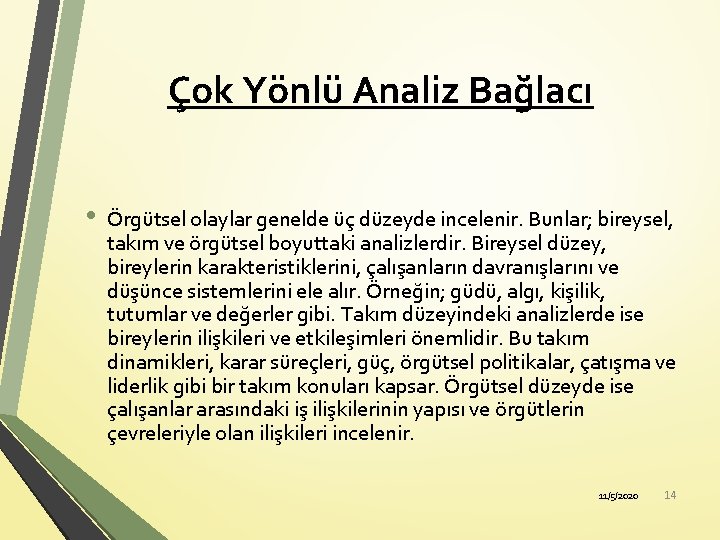 Çok Yönlü Analiz Bağlacı

• Örgütsel olaylar genelde üç düzeyde incelenir. Bunlar; bireysel, takım ve örgütsel boyuttaki analizlerdir. Bireysel düzey, bireylerin karakteristiklerini, çalışanların davranışlarını ve düşünce sistemlerini ele alır. Örneğin; güdü, algı, kişilik, tutumlar ve değerler gibi. Takım düzeyindeki analizlerde ise bireylerin ilişkileri ve etkileşimleri önemlidir. Bu takım dinamikleri, karar süreçleri, güç, örgütsel politikalar, çatışma ve liderlik gibi bir takım konuları kapsar. Örgütsel düzeyde ise çalışanlar arasındaki iş ilişkilerinin yapısı ve örgütlerin çevreleriyle olan ilişkileri incelenir.

11/5/2020 14